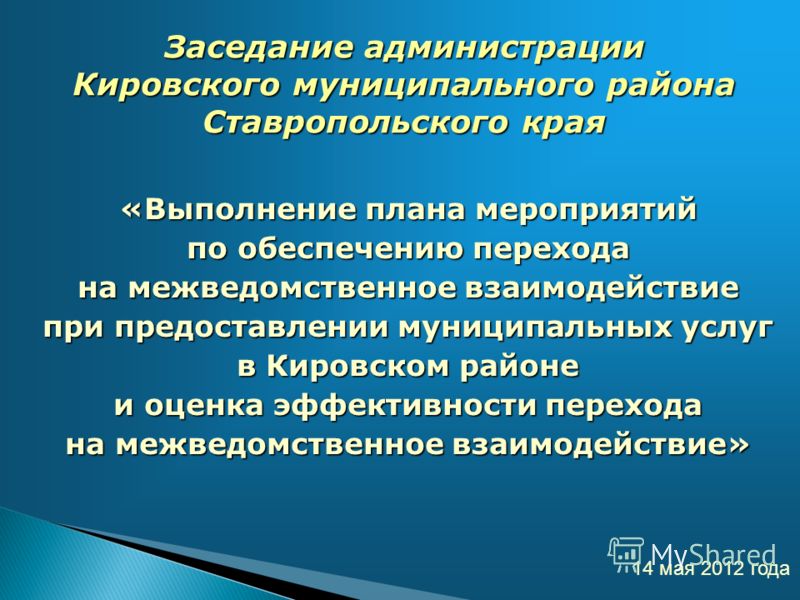 Заседание администрации Кировского муниципального района Ставропольского края

«Выполнение плана мероприятий по обеспечению перехода на межведомственное взаимодействие при предоставлении муниципальных услуг в Кировском районе и оценка эффективности перехода на межведомственное взаимодействие»

MyShared

14 мая 2012 года